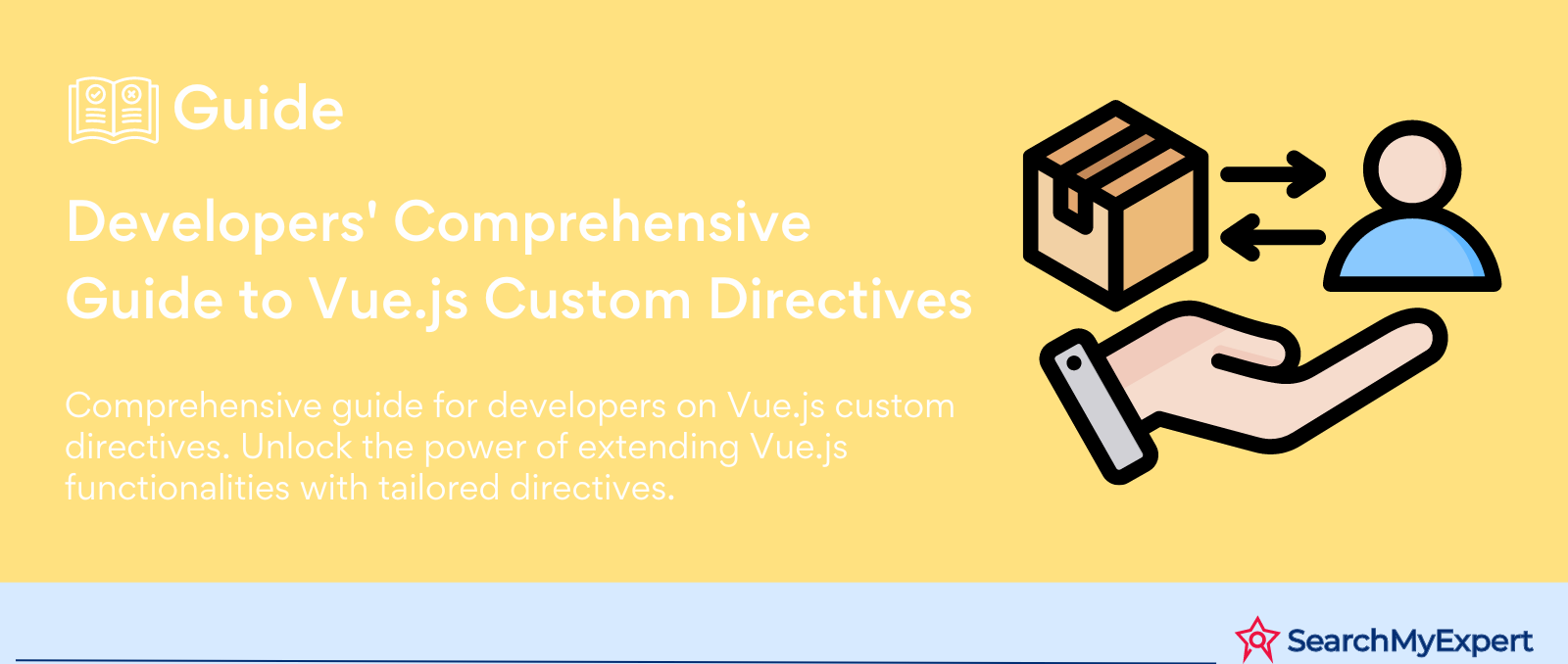 Guide

Developers' Comprehensive Guide to Vue.js Custom Directives

Comprehensive guide for developers on Vue.js custom directives. Unlock the power of extending Vue.js functionalities with tailored directives.

SearchMyExpert